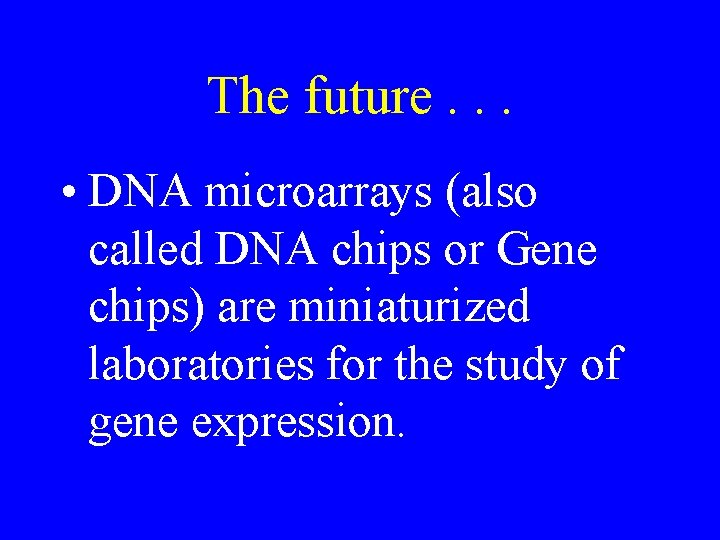 The future . . .

• DNA microarrays (also called DNA chips or Gene chips) are miniaturized laboratories for the study of gene expression.